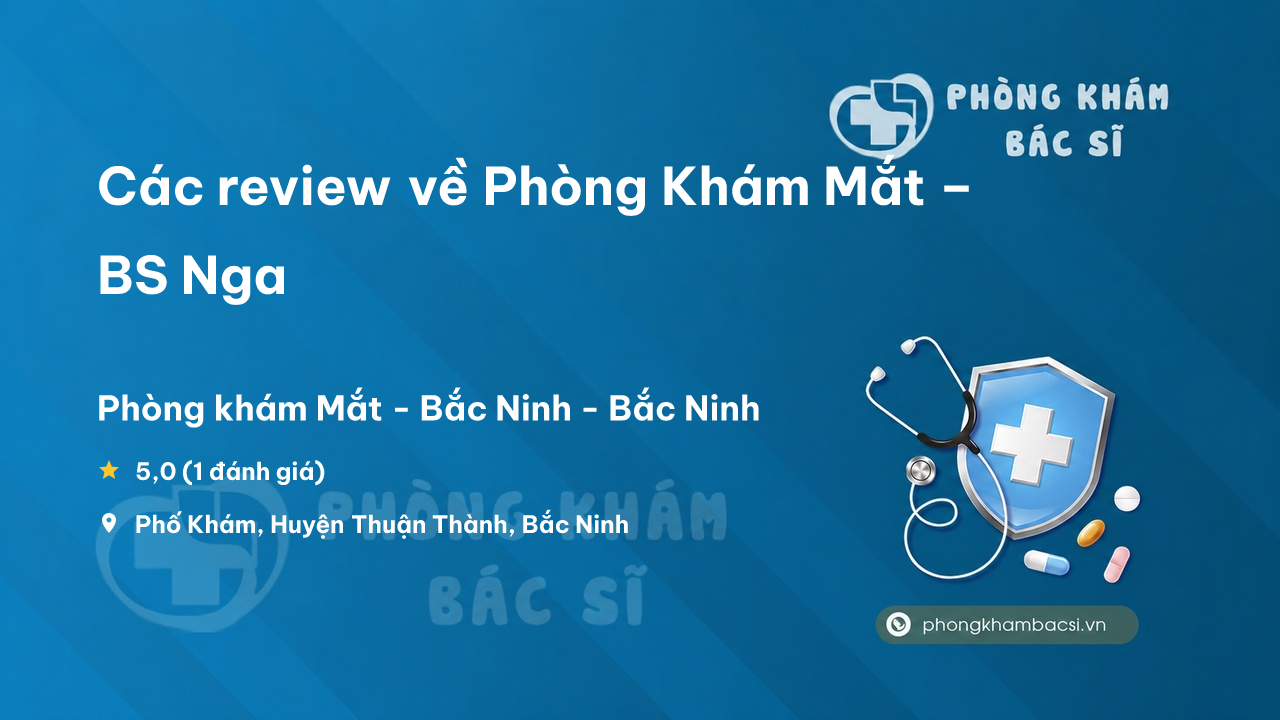 PHÒNG KHÁM BÁC SĨ

Các review về Phòng Khám Mắt – BS Nga

Phòng khám Mắt - Bắc Ninh - Bắc Ninh

5,0 (1 đánh giá)

Phố Khám, Huyện Thuận Thành, Bắc Ninh

PHÒNG KHÁM BÁC SĨ

phongkhambacsi.vn